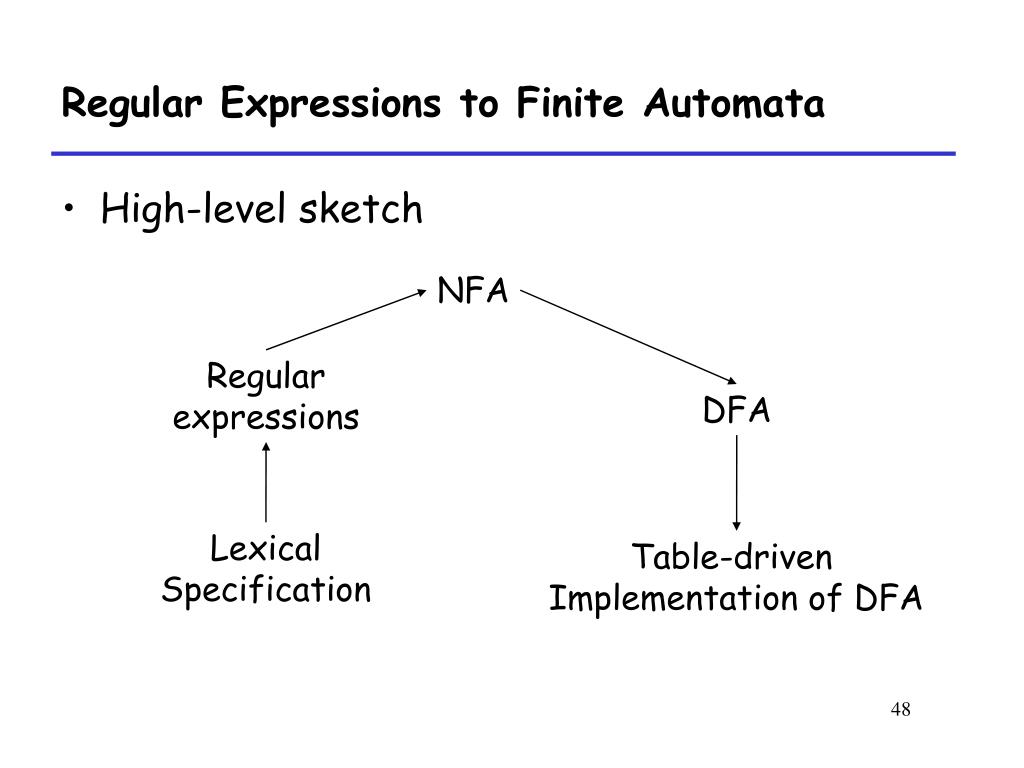 Regular Expressions to Finite Automata

• High-level sketch

NFA

Regular expressions

DFA

Lexical Specification

Table-driven Implementation of DFA

48